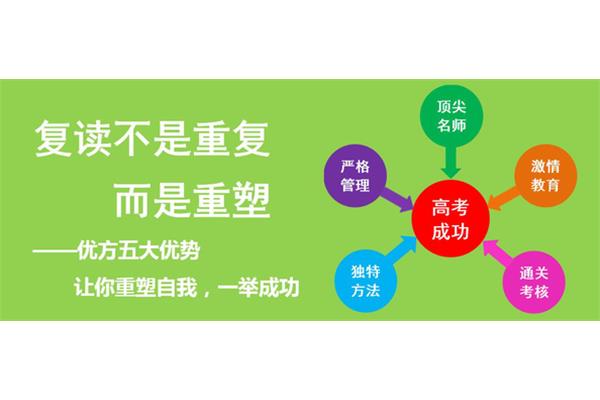 复读不是重复
而是重塑
——优方五大优势
让你重塑自我，一举成功

顶尖名师
严格管理
激情教育
高考成功
独特方法
通关考核